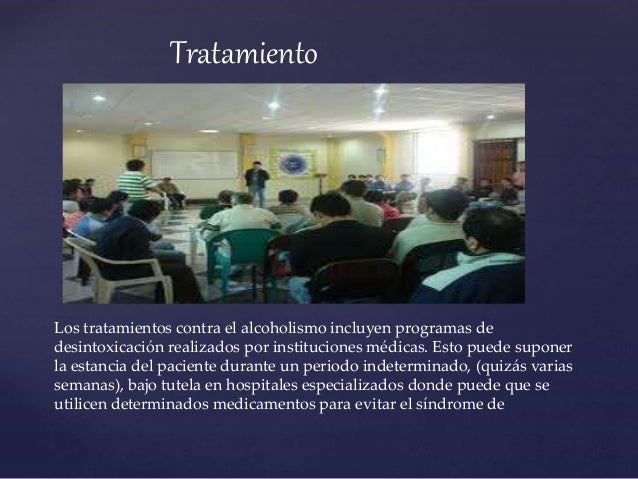 Tratamiento

Los tratamientos contra el alcoholismo incluyen programas de desintoxicación realizados por instituciones médicas. Esto puede suponer la estancia del paciente durante un periodo indeterminado, (quizás varias semanas), bajo tutela en hospitales especializados donde puede que se utilicen determinados medicamentos para evitar el síndrome de